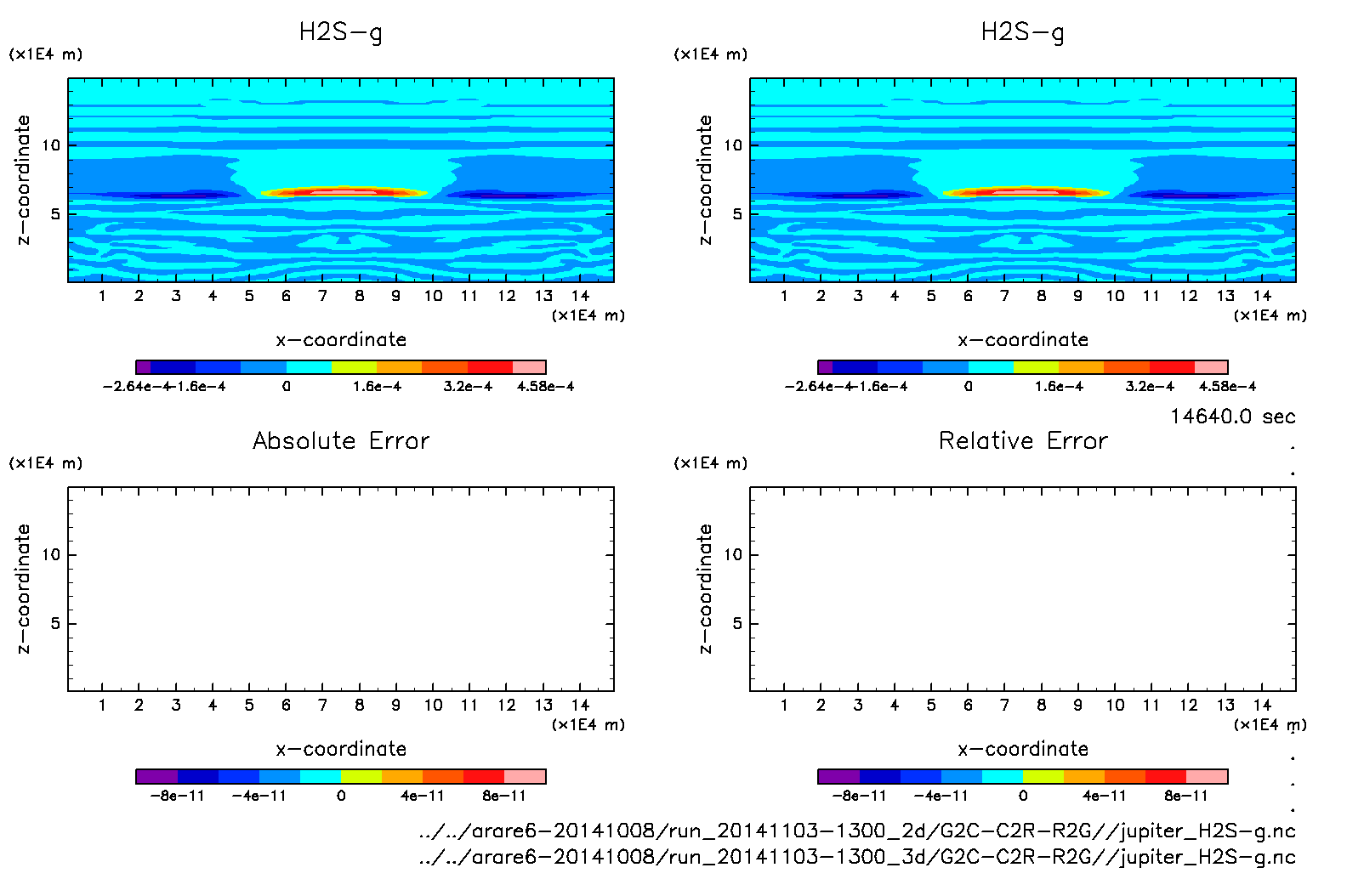 H2S−g

(×1E4 m)

z−coordinate

10

5

1 2 3 4 5 6 7 8 9 10 11 12 13 14
(×1E4 m)

x−coordinate

−2.64e−4 −1.6e−4 0 1.6e−4 3.2e−4 4.58e−4

H2S−g

(×1E4 m)

z−coordinate

10

5

1 2 3 4 5 6 7 8 9 10 11 12 13 14
(×1E4 m)

x−coordinate

−2.64e−4 −1.6e−4 0 1.6e−4 3.2e−4 4.58e−4

14640.0 sec

Absolute Error

(×1E4 m)

z−coordinate

10

5

1 2 3 4 5 6 7 8 9 10 11 12 13 14
(×1E4 m)

x−coordinate

−8e−11 −4e−11 0 4e−11 8e−11

Relative Error

(×1E4 m)

z−coordinate

10

5

1 2 3 4 5 6 7 8 9 10 11 12 13 14
(×1E4 m)

x−coordinate

−8e−11 −4e−11 0 4e−11 8e−11

../../arare6−20141008/run_20141103−1300_2d/G2C−C2R−R2G//jupiter_H2S−g.nc
../../arare6−20141008/run_20141103−1300_3d/G2C−C2R−R2G//jupiter_H2S−g.nc